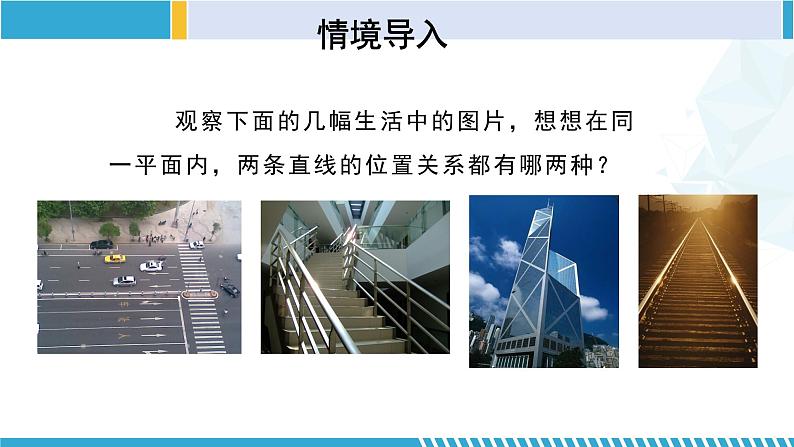 情境导入

观察下面的几幅生活中的图片，想想在同一平面内，两条直线的位置关系都有哪两种？